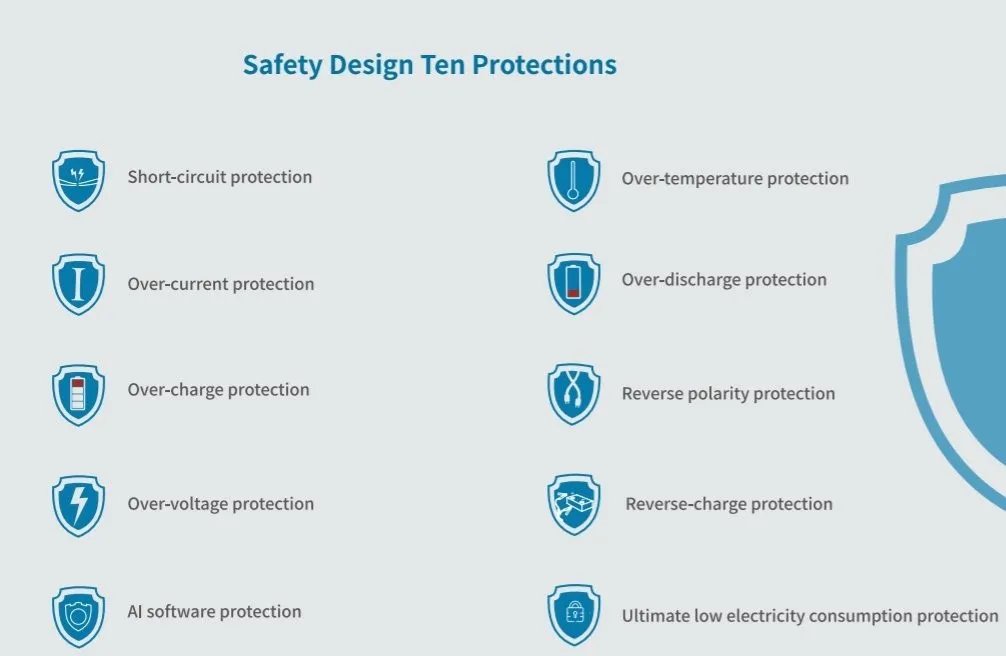 Safety Design Ten Protections

Short-circuit protection

Over-current protection

Over-charge protection

Over-voltage protection

AI software protection

Over-temperature protection

Over-discharge protection

Reverse polarity protection

Reverse-charge protection

Ultimate low electricity consumption protection